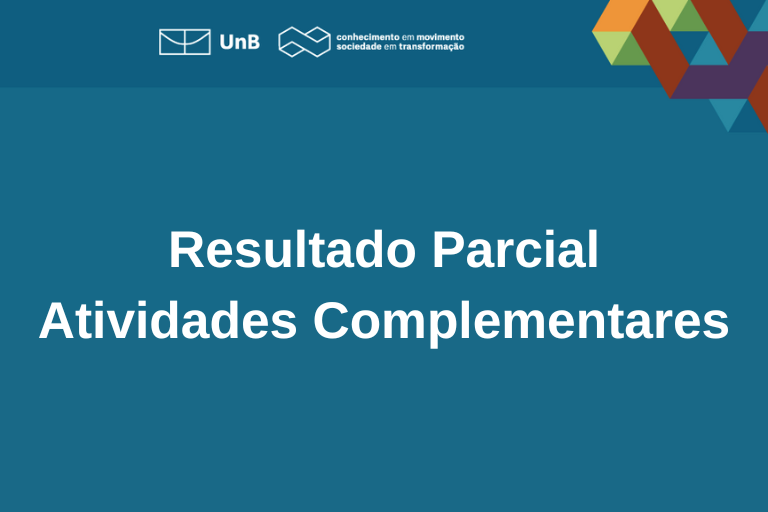 UnB

conhecimento em movimento
sociedade em transformação

Resultado Parcial
Atividades Complementares